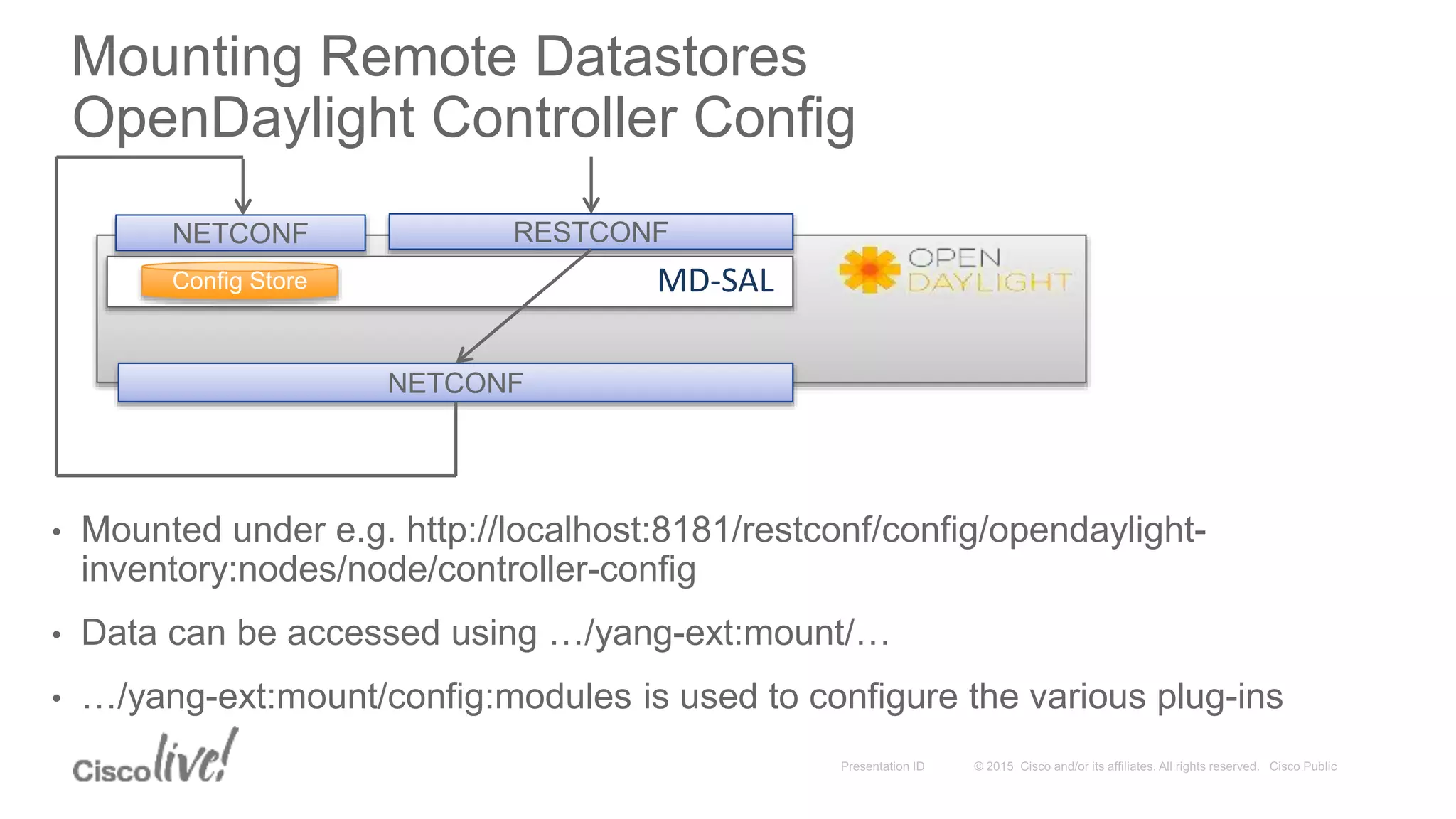 Mounting Remote Datastores
OpenDaylight Controller Config

NETCONF

RESTCONF

Config Store

MD-SAL

OPEN DAYLIGHT

NETCONF

• Mounted under e.g. http://localhost:8181/restconf/config/opendaylight-inventory:nodes/node/controller-config

• Data can be accessed using …/yang-ext:mount/…

• …/yang-ext:mount/config:modules is used to configure the various plug-ins

Cisco live!

Presentation ID © 2015 Cisco and/or its affiliates. All rights reserved. Cisco Public